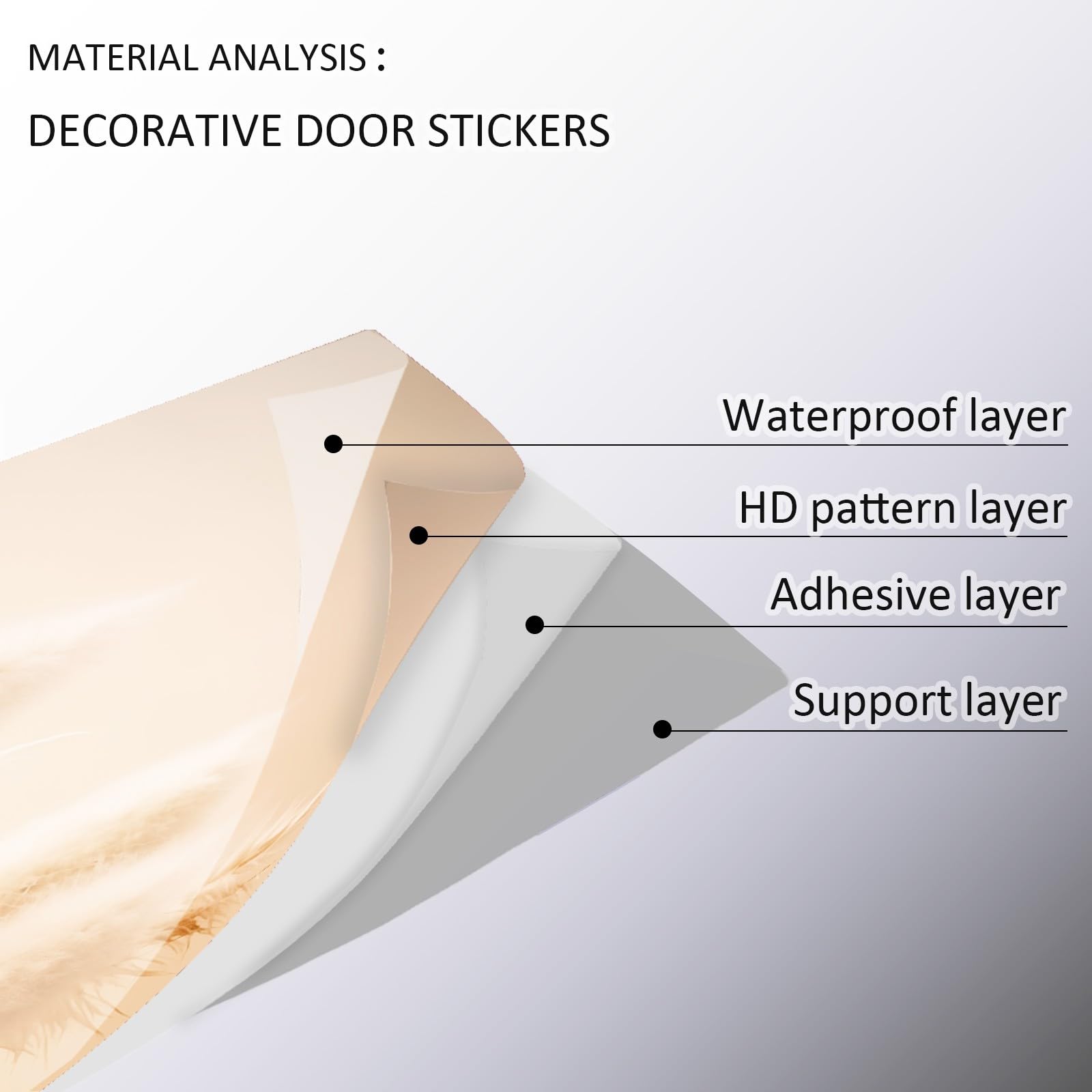 MATERIAL ANALYSIS :

DECORATIVE DOOR STICKERS

Waterproof layer

HD pattern layer

Adhesive layer

Support layer